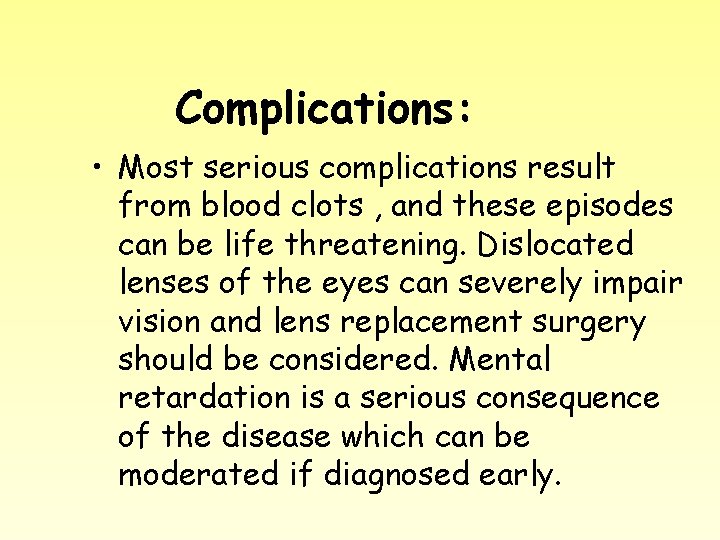 Complications:

• Most serious complications result from blood clots , and these episodes can be life threatening. Dislocated lenses of the eyes can severely impair vision and lens replacement surgery should be considered. Mental retardation is a serious consequence of the disease which can be moderated if diagnosed early.